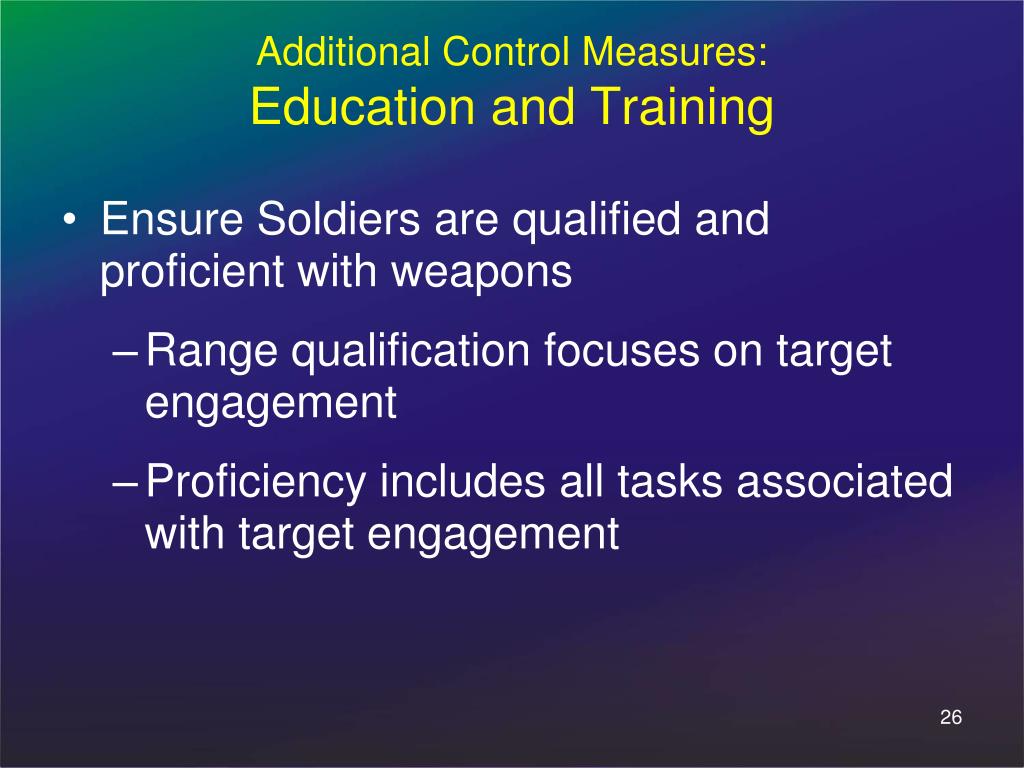 Additional Control Measures:
Education and Training

• Ensure Soldiers are qualified and proficient with weapons
– Range qualification focuses on target engagement
– Proficiency includes all tasks associated with target engagement

26